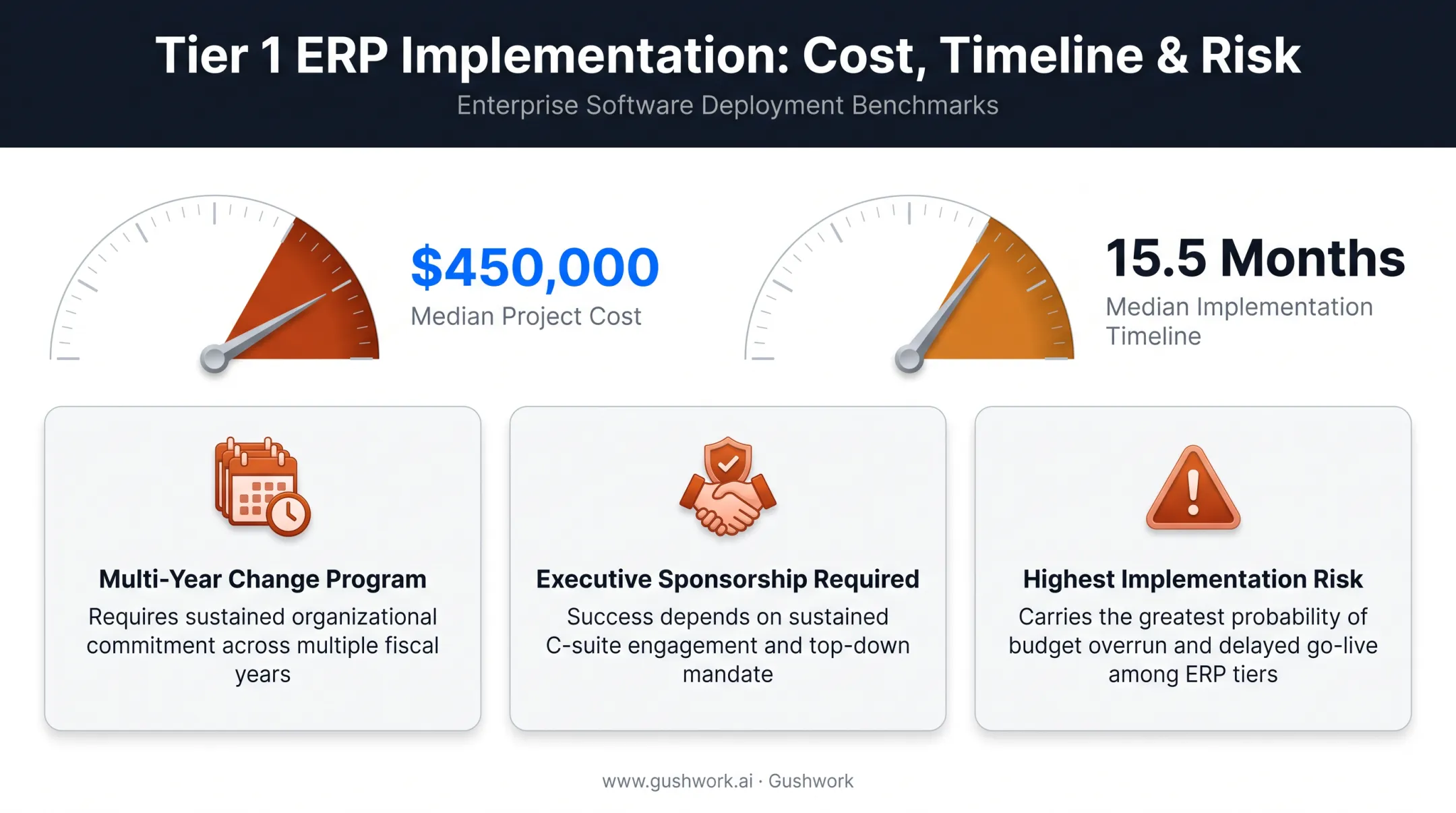 Tier 1 ERP Implementation: Cost, Timeline & Risk
Enterprise Software Deployment Benchmarks

$450,000
Median Project Cost

15.5 Months
Median Implementation Timeline

Multi-Year Change Program
Requires sustained organizational commitment across multiple fiscal years

Executive Sponsorship Required
Success depends on sustained C-suite engagement and top-down mandate

Highest Implementation Risk
Carries the greatest probability of budget overrun and delayed go-live among ERP tiers

www.gushwork.ai · Gushwork